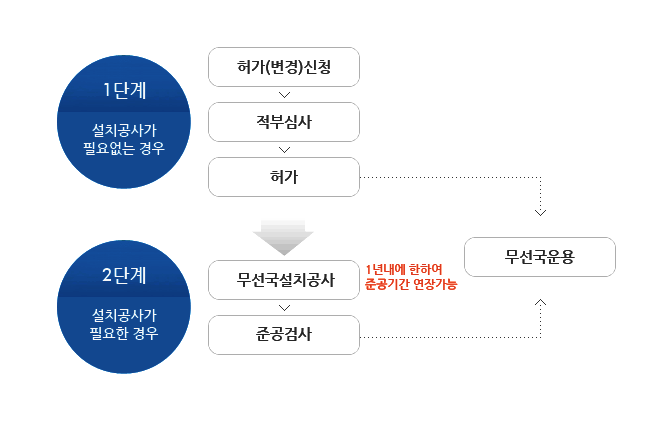 1단계

설치공사가
필요없는 경우

허가(변경)신청

적부심사

허가

2단계

설치공사가
필요한 경우

무선국설치공사

1년내에 한하여
준공기간 연장가능

준공검사

무선국운용